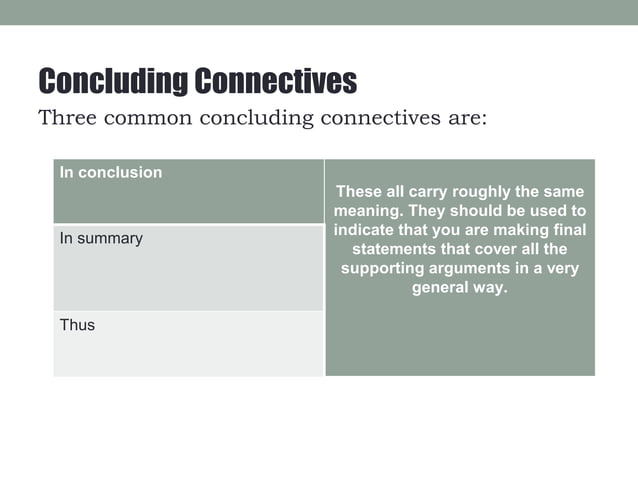 Concluding Connectives

Three common concluding connectives are:

| In conclusion | These all carry roughly the same meaning. They should be used to indicate that you are making final statements that cover all the supporting arguments in a very general way. |
|---|---|
| In summary | |
| Thus | |